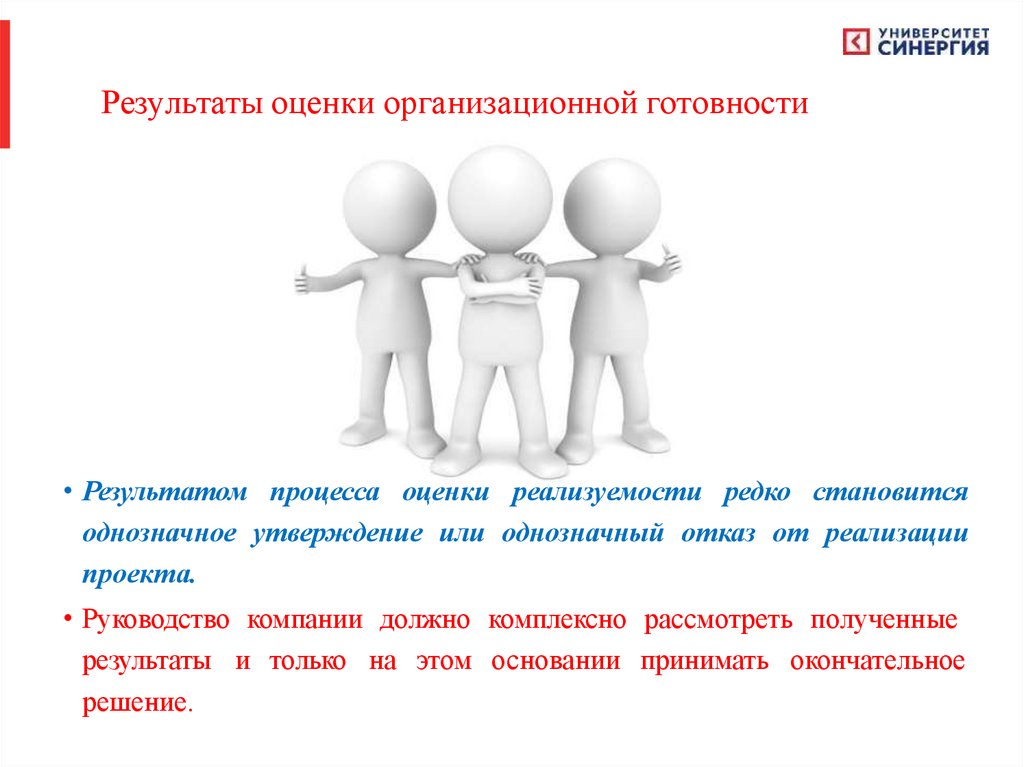 УНИВЕРСИТЕТ СИНЕРГИЯ

Результаты оценки организационной готовности

• Результатом процесса оценки реализуемости редко становится однозначное утверждение или однозначный отказ от реализации проекта.

• Руководство компании должно комплексно рассмотреть полученные результаты и только на этом основании принимать окончательное решение.